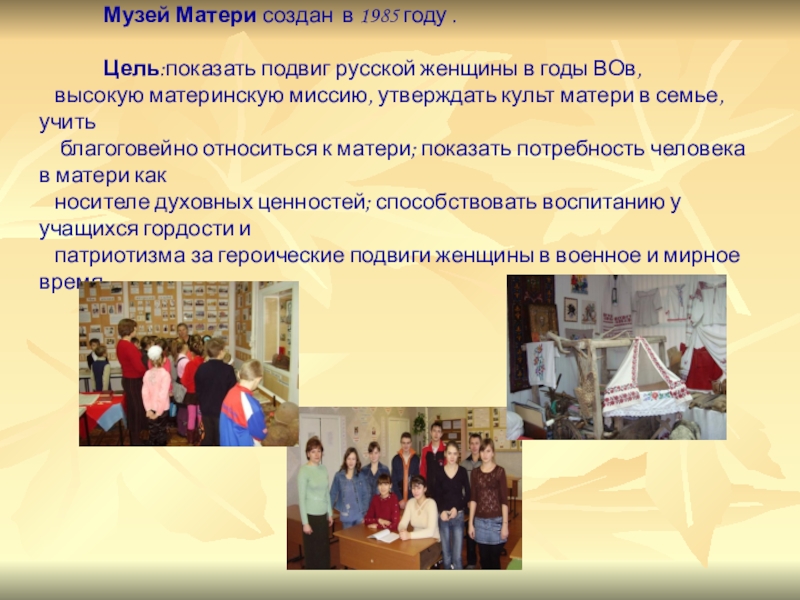 Музей Матери создан в 1985 году .

Цель:показать подвиг русской женщины в годы ВОв, высокую материнскую миссию, утверждать культ матери в семье, учить благоговейно относиться к матери; показать потребность человека в матери как носителе духовных ценностей; способствовать воспитанию у учащихся гордости и патриотизма за героические подвиги женщины в военное и мирное время.